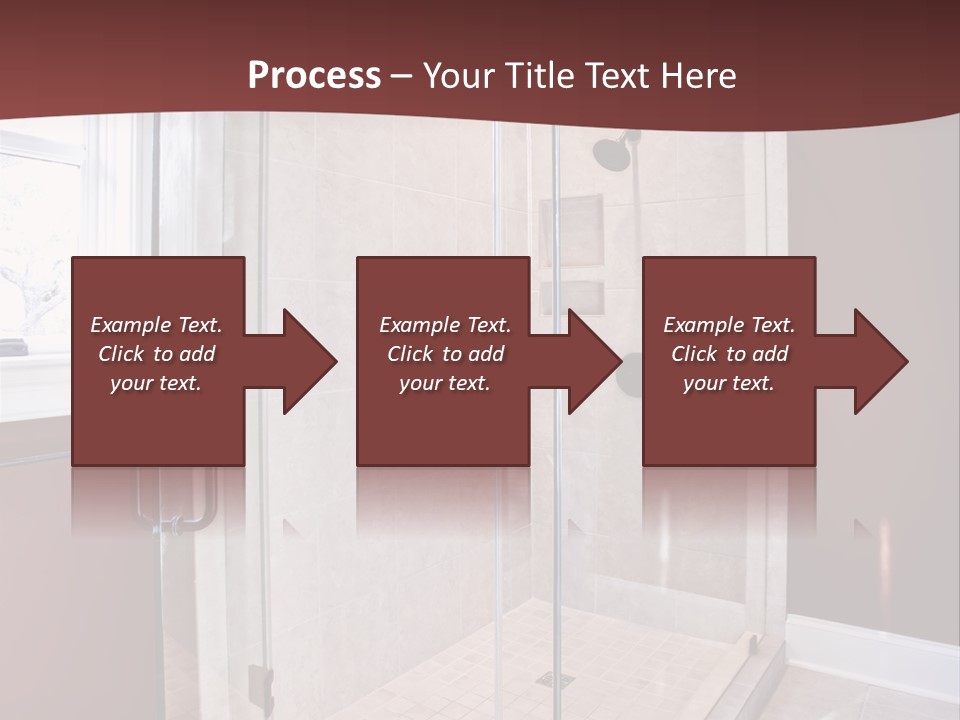 Process – Your Title Text Here

Example Text. Click to add your text.

Example Text. Click to add your text.

Example Text. Click to add your text.